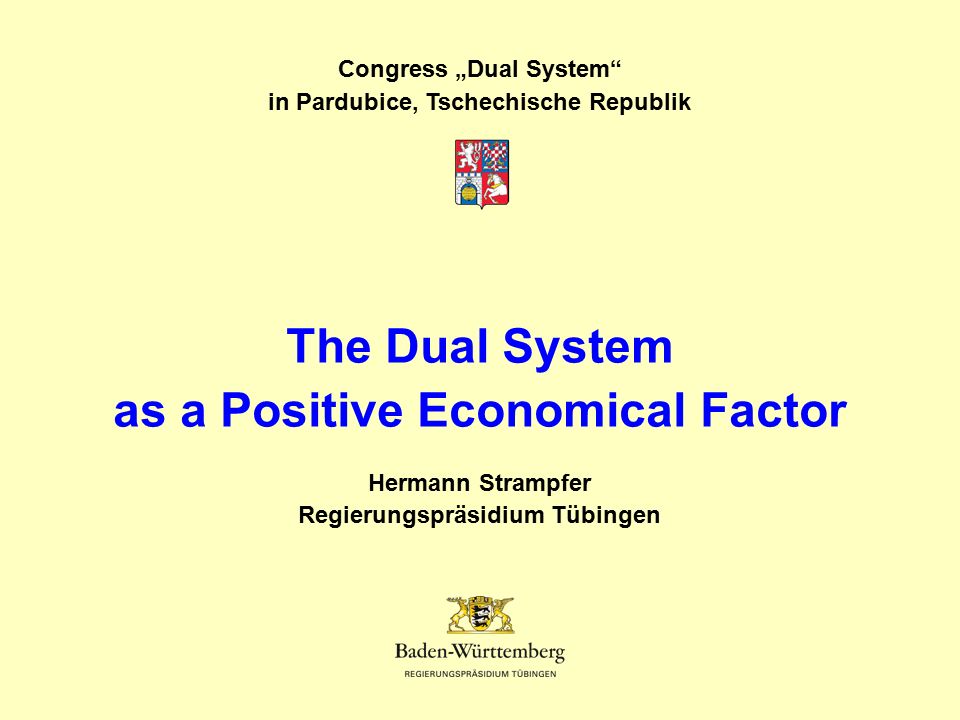 Congress „Dual System“
in Pardubice, Tschechische Republik

The Dual System
as a Positive Economical Factor

Hermann Strampfer
Regierungspräsidium Tübingen

Baden-Württemberg
REGIERUNGSPRÄSIDIUM TÜBINGEN